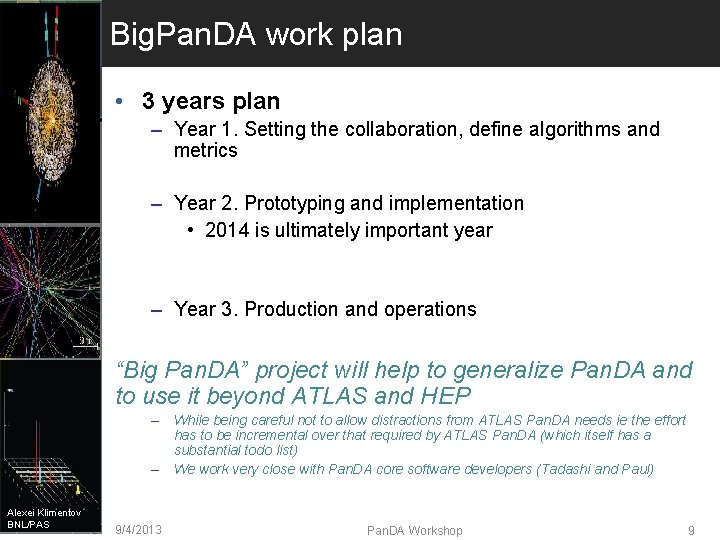 BigPanDA work plan

• 3 years plan
– Year 1. Setting the collaboration, define algorithms and metrics

– Year 2. Prototyping and implementation
• 2014 is ultimately important year

– Year 3. Production and operations

"Big PanDA" project will help to generalize PanDA and to use it beyond ATLAS and HEP
– While being careful not to allow distractions from ATLAS PanDA needs ie the effort has to be incremental over that required by ATLAS PanDA (which itself has a substantial todo list)
– We work very close with PanDA core software developers (Tadashi and Paul)

Alexei Klimentov
BNL/PAS

9/4/2013

PanDA Workshop

9